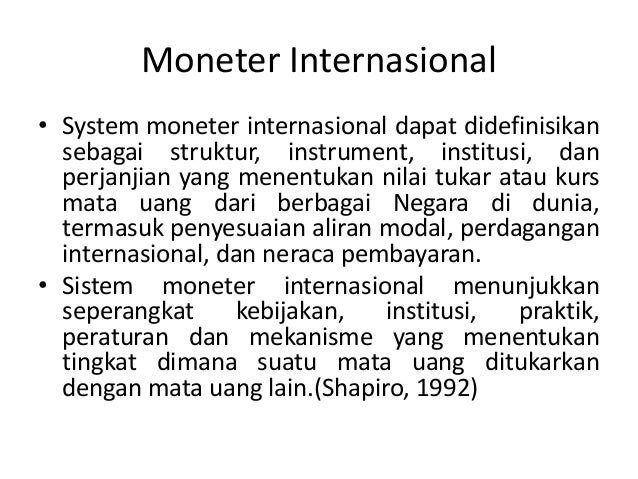 Moneter Internasional

• System moneter internasional dapat didefinisikan sebagai struktur, instrument, institusi, dan perjanjian yang menentukan nilai tukar atau kurs mata uang dari berbagai Negara di dunia, termasuk penyesuaian aliran modal, perdagangan internasional, dan neraca pembayaran.

• Sistem moneter internasional menunjukkan seperangkat kebijakan, institusi, praktik, peraturan dan mekanisme yang menentukan tingkat dimana suatu mata uang ditukarkan dengan mata uang lain.(Shapiro, 1992)